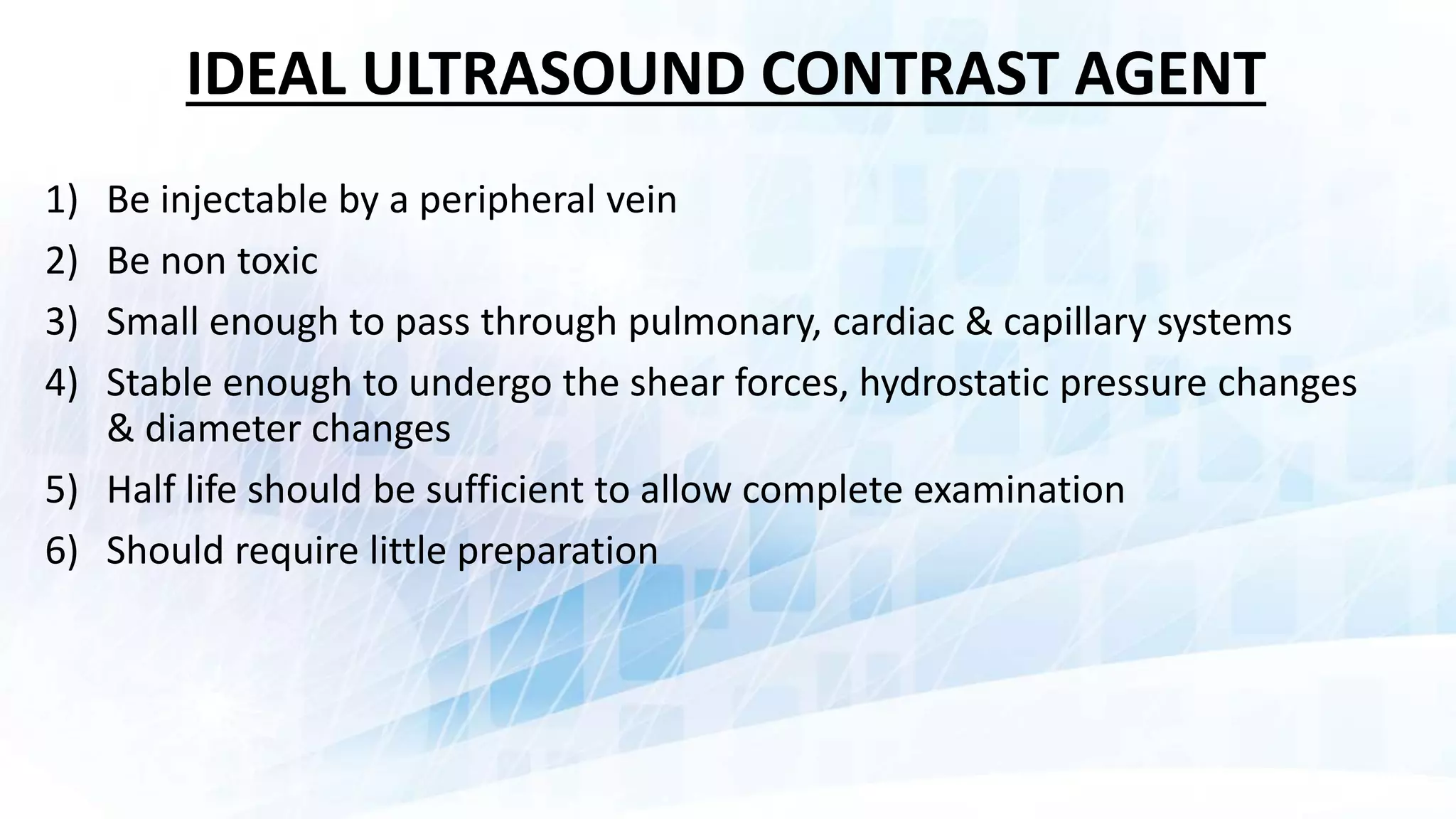 IDEAL ULTRASOUND CONTRAST AGENT

1) Be injectable by a peripheral vein
2) Be non toxic
3) Small enough to pass through pulmonary, cardiac & capillary systems
4) Stable enough to undergo the shear forces, hydrostatic pressure changes & diameter changes
5) Half life should be sufficient to allow complete examination
6) Should require little preparation